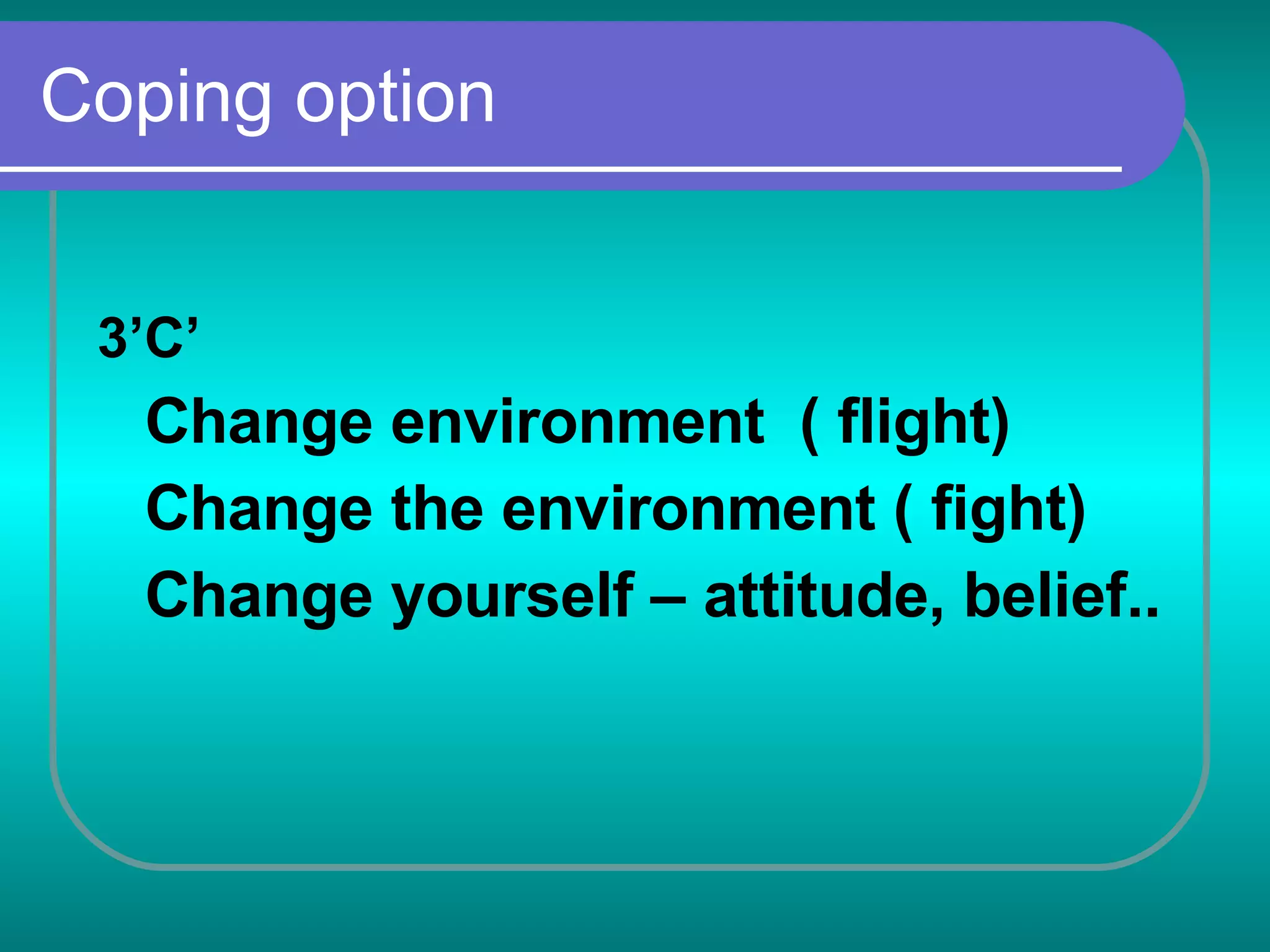 Coping option

3’C’

Change environment ( flight)

Change the environment ( fight)

Change yourself – attitude, belief..